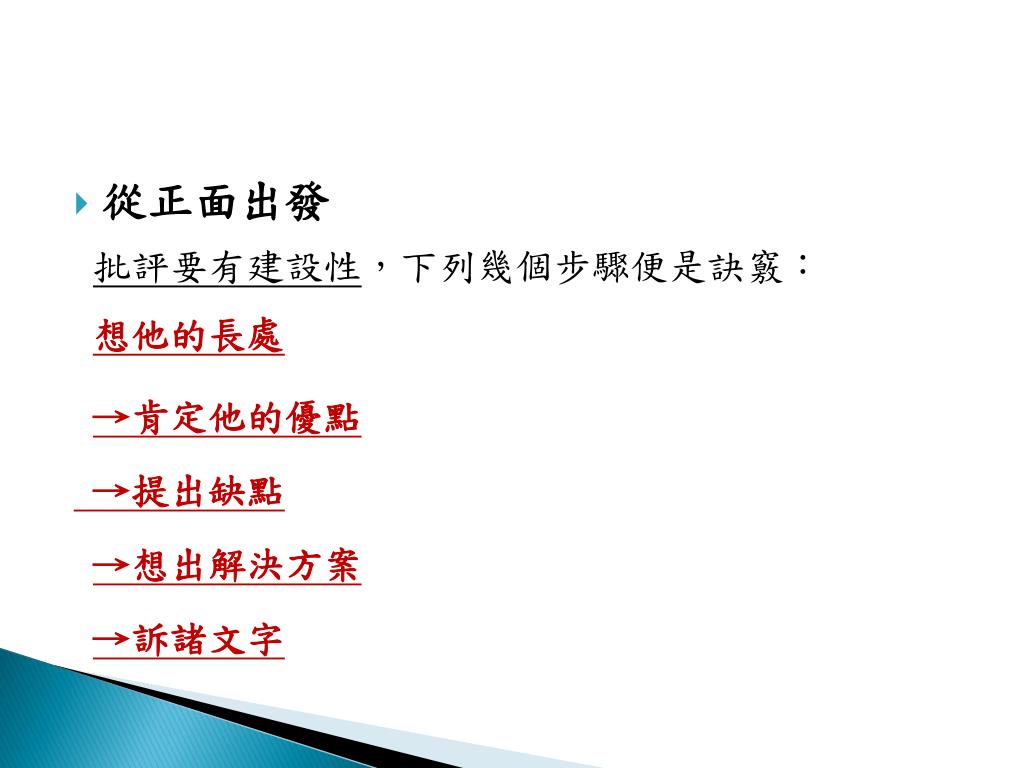 從正面出發

批評要有建設性，下列幾個步驟便是訣竅：

想他的長處

→肯定他的優點

→提出缺點

→想出解決方案

→訴諸文字